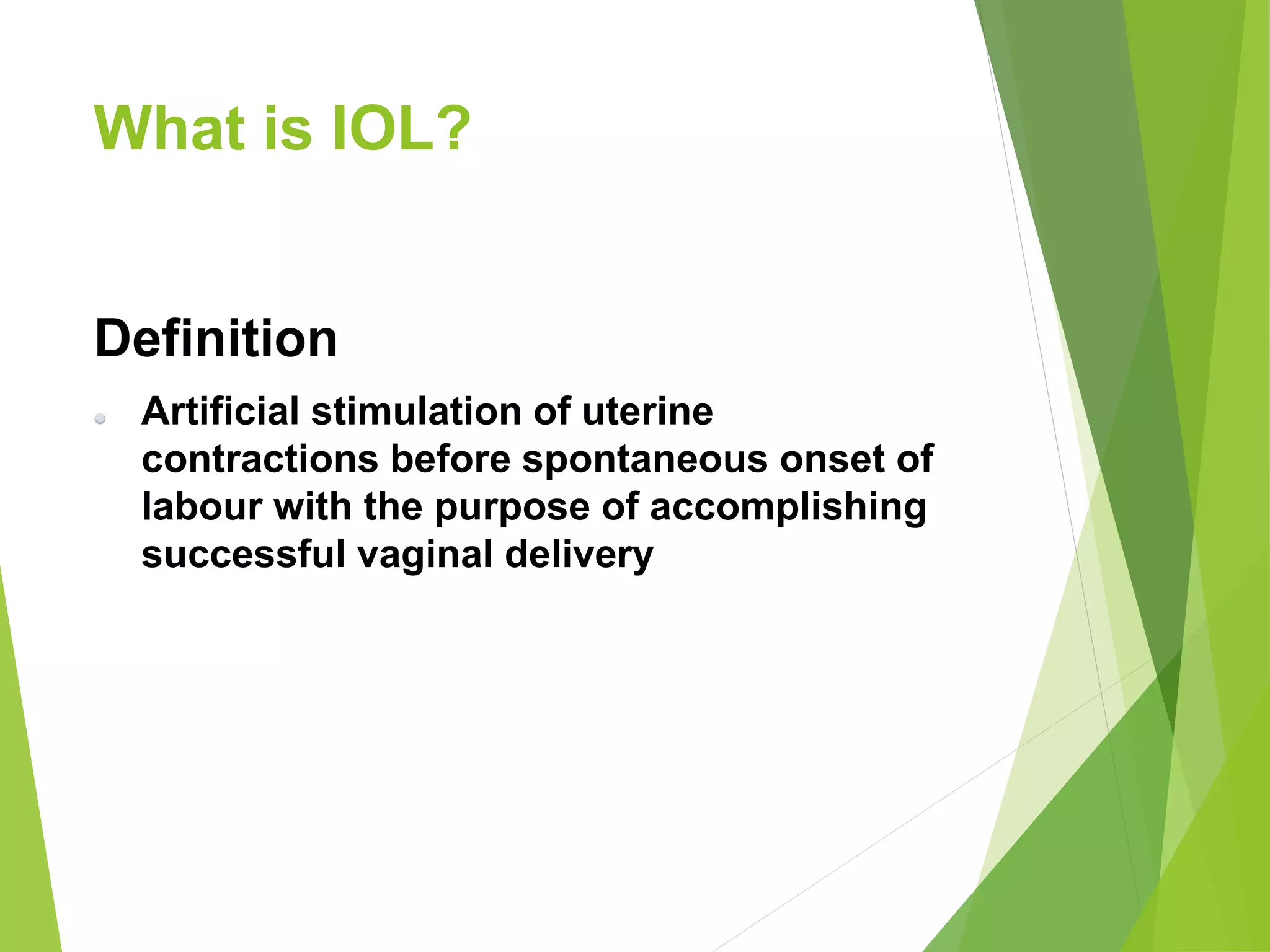 What is IOL?

Definition

Artificial stimulation of uterine contractions before spontaneous onset of labour with the purpose of accomplishing successful vaginal delivery